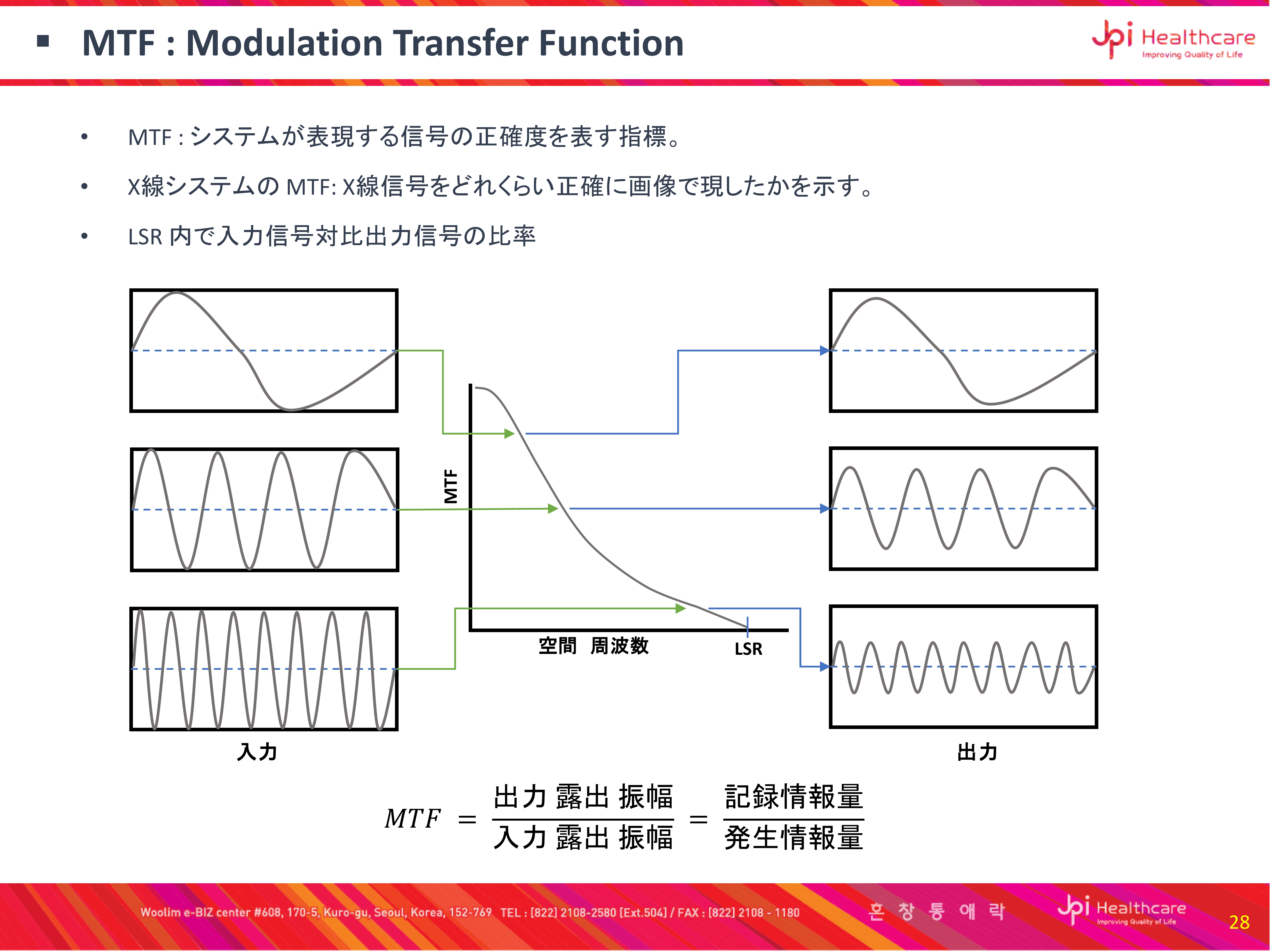 ▪ MTF : Modulation Transfer Function

Jpi Healthcare
Improving Quality of Life

• MTF : システムが表現する信号の正確度を表す指標。

• X線システムの MTF: X線信号をどれくらい正確に画像で現したかを示す。

• LSR 内で入力信号対比出力信号の比率

MTF

空間 周波数

LSR

入力

出力

$MTF = \frac{出力\ 露出\ 振幅}{入力\ 露出\ 振幅} = \frac{記録情報量}{発生情報量}$

Woolim e-BIZ center #608, 170-5, Kuro-gu, Seoul, Korea, 152-769 TEL : [822] 2108-2580 [Ext.504] / FAX : [822] 2108 - 1180

혼 창 통 애 락

Jpi Healthcare
Improving Quality of Life

28